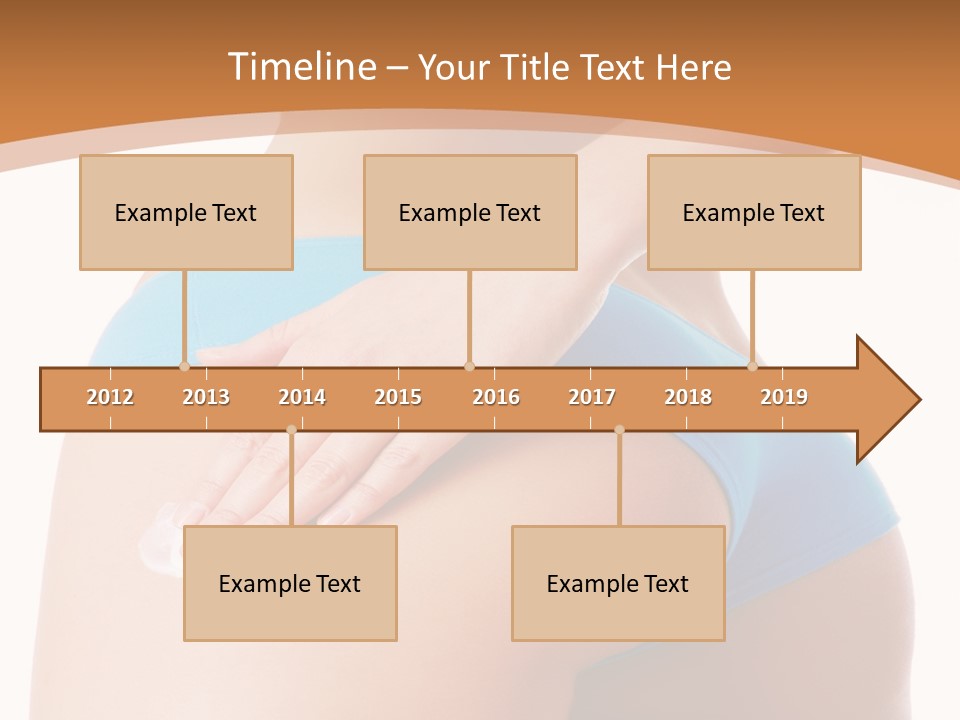 Timeline – Your Title Text Here

Example Text

Example Text

Example Text

2012 2013 2014 2015 2016 2017 2018 2019

Example Text

Example Text